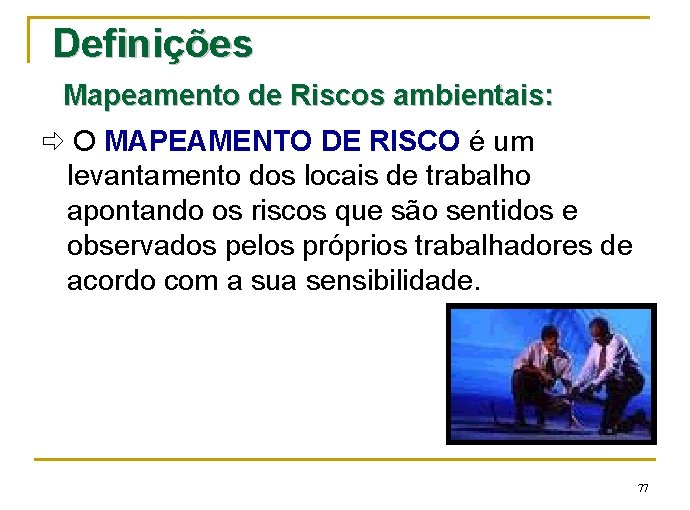 Definições

Mapeamento de Riscos ambientais:

⇨ O MAPEAMENTO DE RISCO é um levantamento dos locais de trabalho apontando os riscos que são sentidos e observados pelos próprios trabalhadores de acordo com a sua sensibilidade.

77